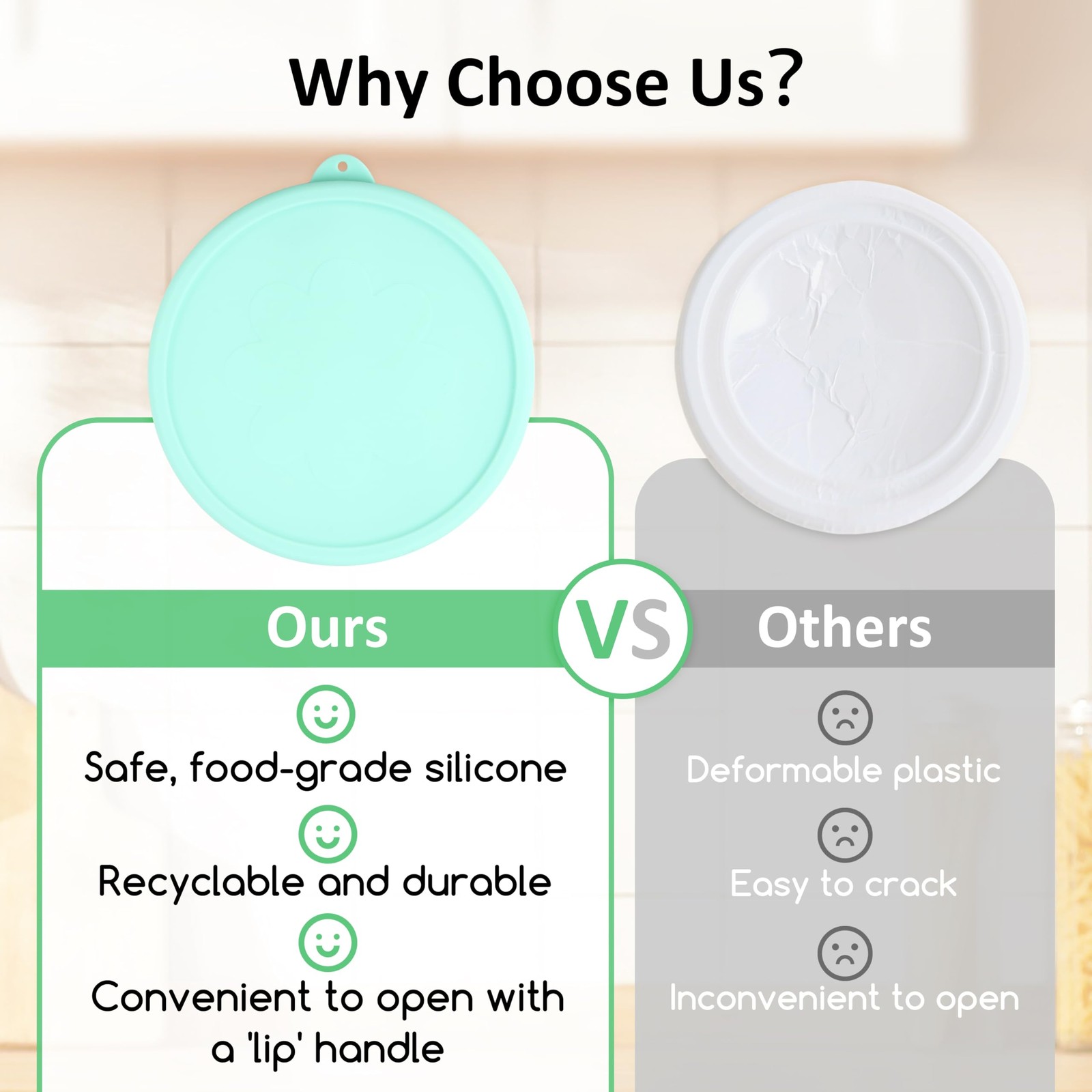 Why Choose Us?

Ours

VS

Others

Safe, food-grade silicone

Recyclable and durable

Convenient to open with a 'lip' handle

Deformable plastic

Easy to crack

Inconvenient to open